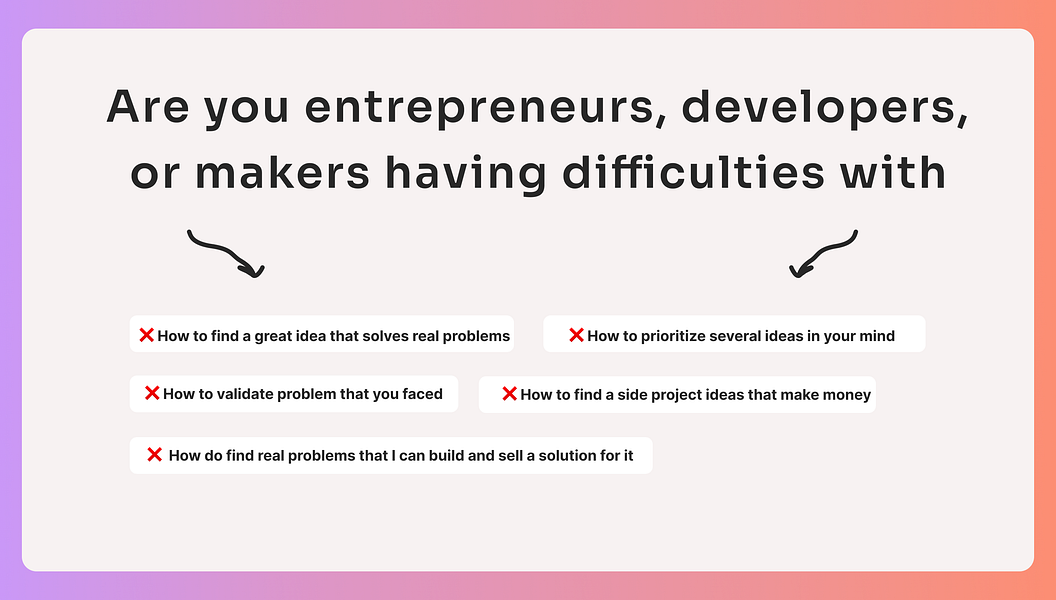 Are you entrepreneurs, developers, or makers having difficulties with

❌ How to find a great idea that solves real problems

❌ How to prioritize several ideas in your mind

❌ How to validate problem that you faced

❌ How to find a side project ideas that make money

❌ How do find real problems that I can build and sell a solution for it